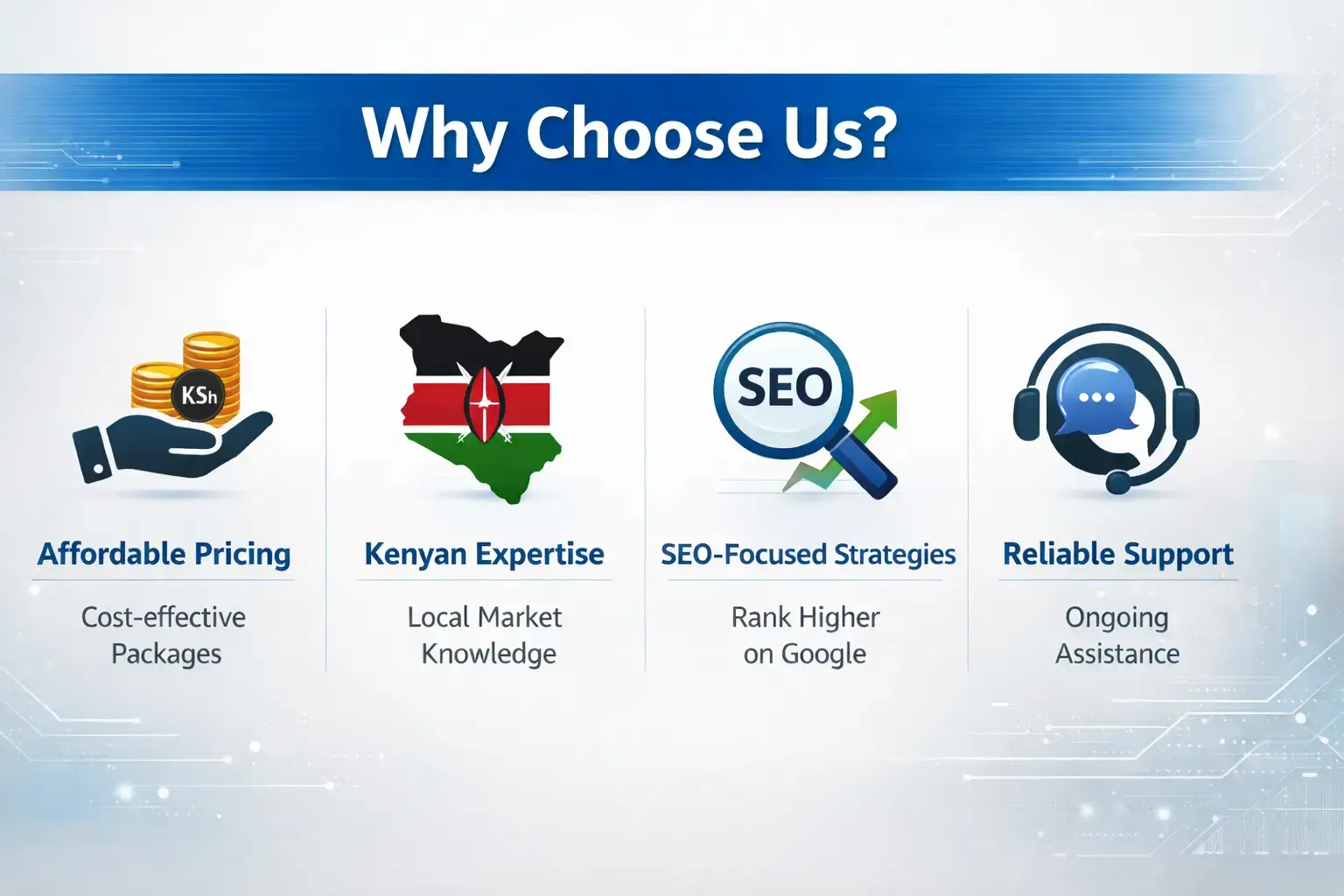 Why Choose Us?

KSh

Affordable Pricing

Cost-effective Packages

Kenyan Expertise

Local Market Knowledge

SEO

SEO-Focused Strategies

Rank Higher on Google

Reliable Support

Ongoing Assistance